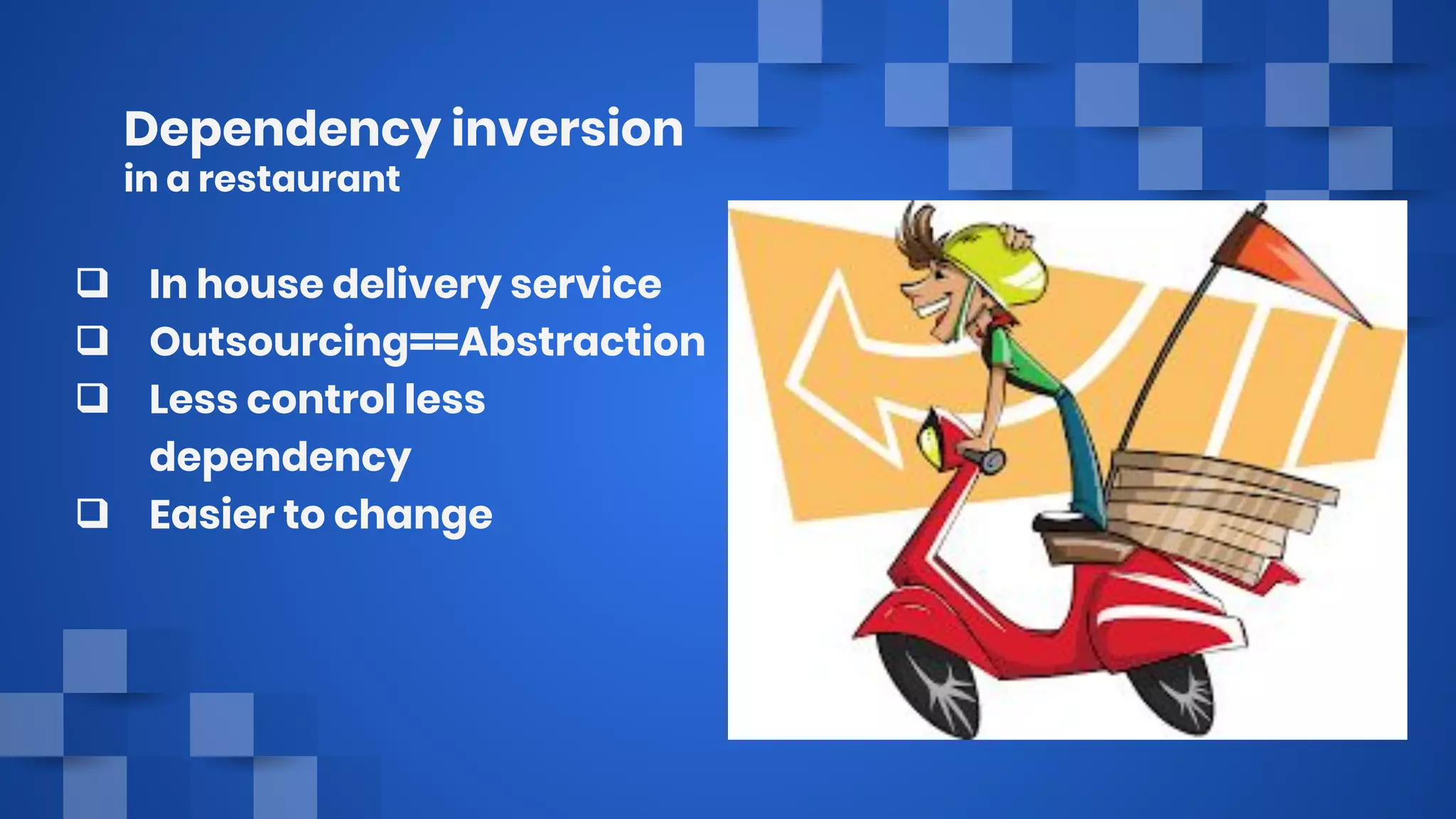 Dependency inversion
in a restaurant

❑ In house delivery service
❑ Outsourcing==Abstraction
❑ Less control less dependency
❑ Easier to change